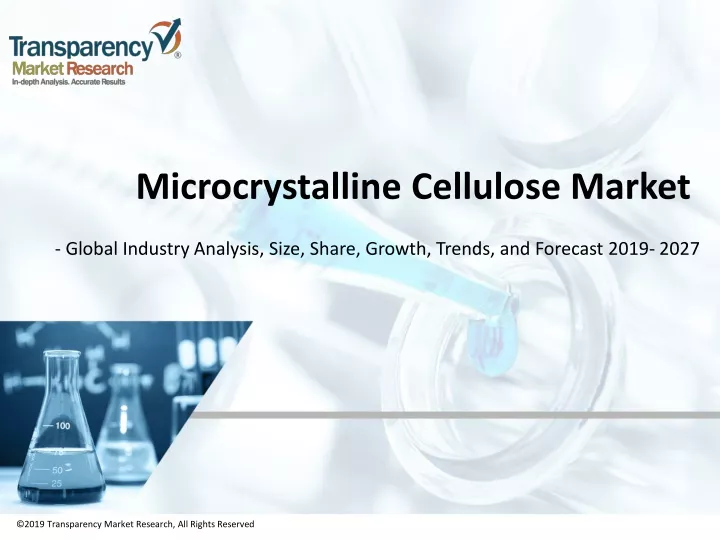 Transparency Market Research
In-depth Analysis. Accurate Results

Microcrystalline Cellulose Market

- Global Industry Analysis, Size, Share, Growth, Trends, and Forecast 2019- 2027

100
75
50
25

©2019 Transparency Market Research, All Rights Reserved